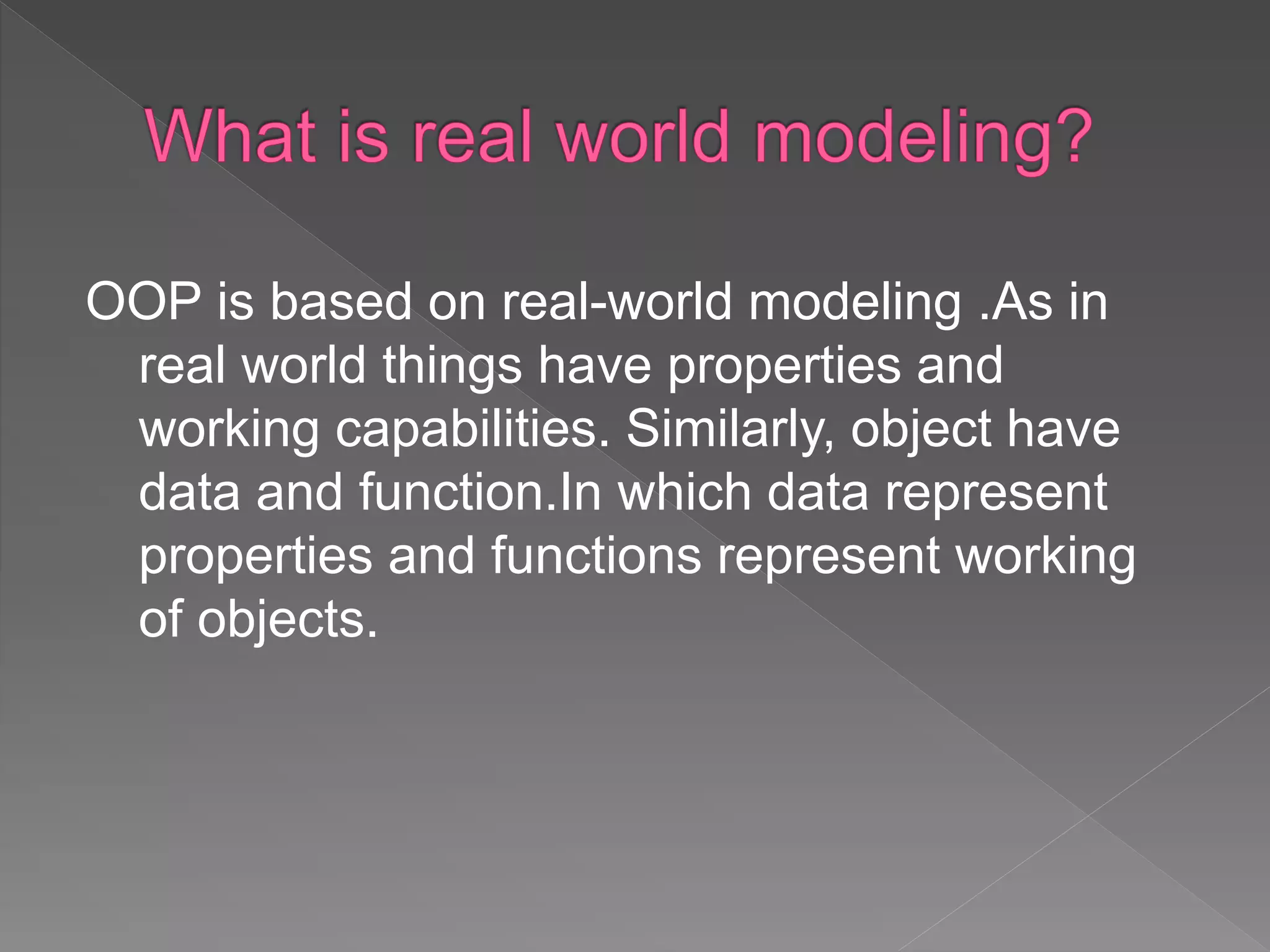 What is real world modeling?

OOP is based on real-world modeling .As in real world things have properties and working capabilities. Similarly, object have data and function.In which data represent properties and functions represent working of objects.